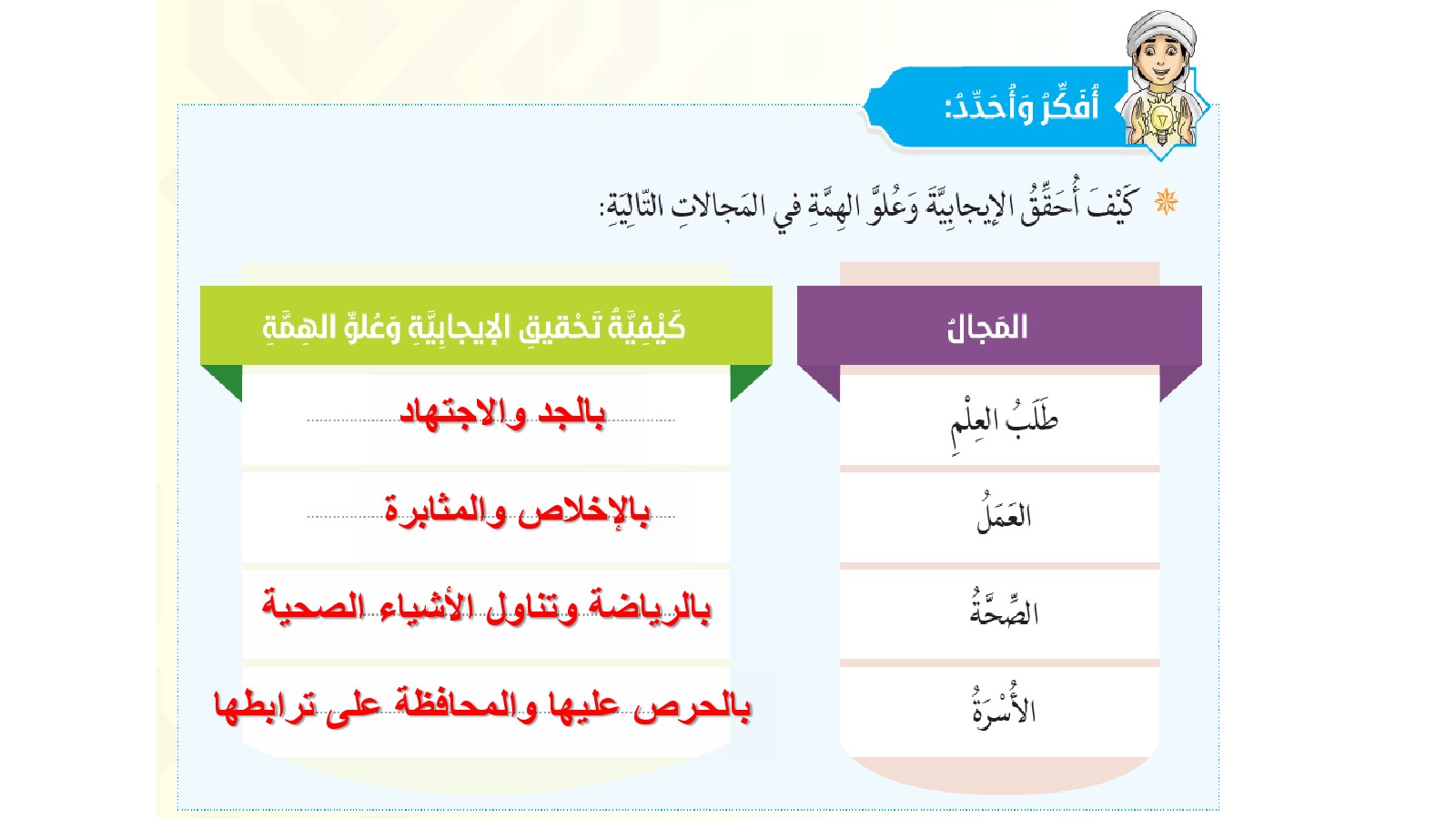 أُفَكِّرُ وَأُحَدِّدُ:

كَيْفَ أُحَقِّقُ الإيجابِيَّةَ وَعُلوَّ الهِمَّةِ في المَجالاتِ التّالِيَةِ:

| المَجالُ | كَيْفِيَّةُ تَحْقيقِ الإيجابِيَّةِ وَعُلوِّ الهِمَّةِ |
|---|---|
| طَلَبُ العِلْمِ | بالجد والاجتهاد |
| العَمَلُ | بالإخلاص والمثابرة |
| الصِّحَّةُ | بالرياضة وتناول الأشياء الصحية |
| الأُسْرَةُ | بالحرص عليها والمحافظة على ترابطها |